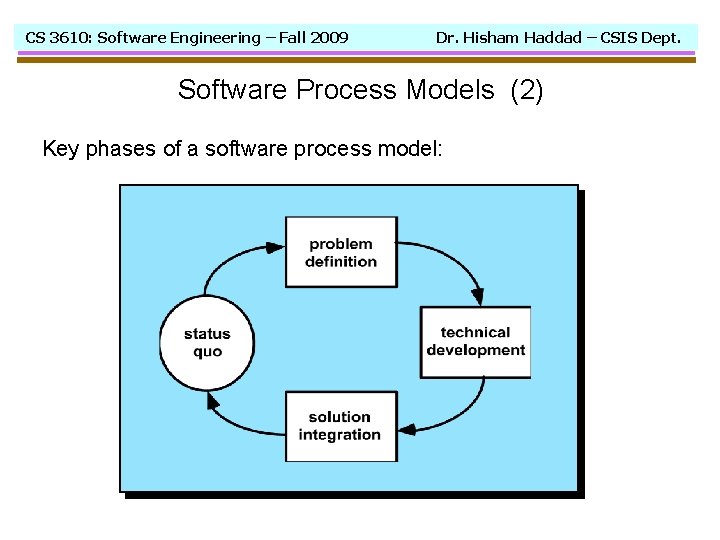 CS 3610: Software Engineering – Fall 2009 Dr. Hisham Haddad – CSIS Dept.

Software Process Models (2)

Key phases of a software process model:

problem definition

technical development

solution integration

status quo